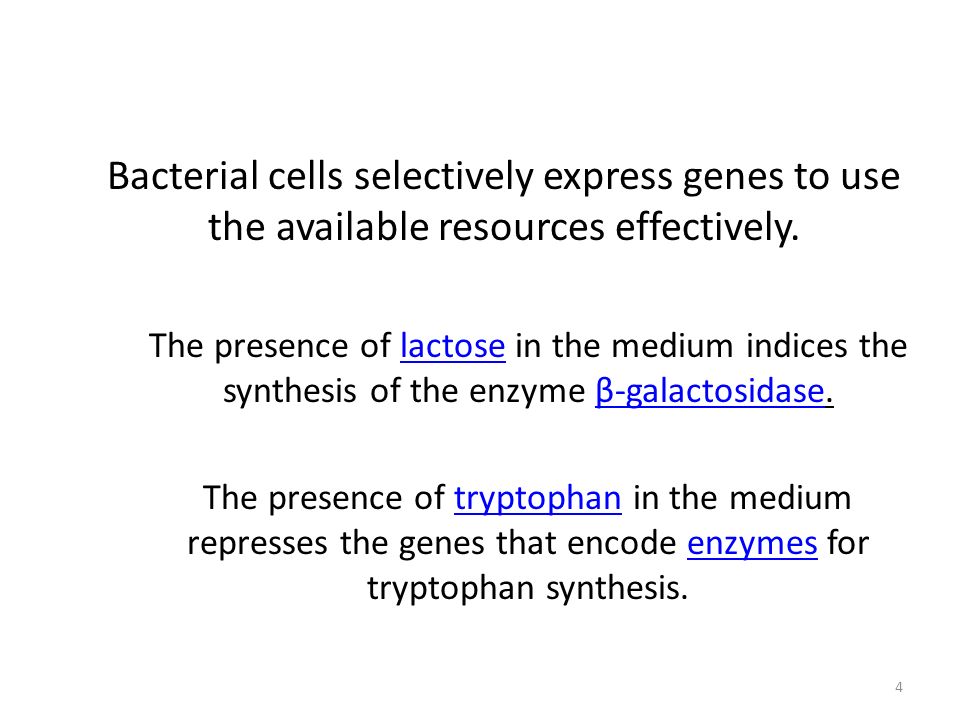 Bacterial cells selectively express genes to use the available resources effectively.

The presence of lactose in the medium indices the synthesis of the enzyme β-galactosidase.

The presence of tryptophan in the medium represses the genes that encode enzymes for tryptophan synthesis.

4